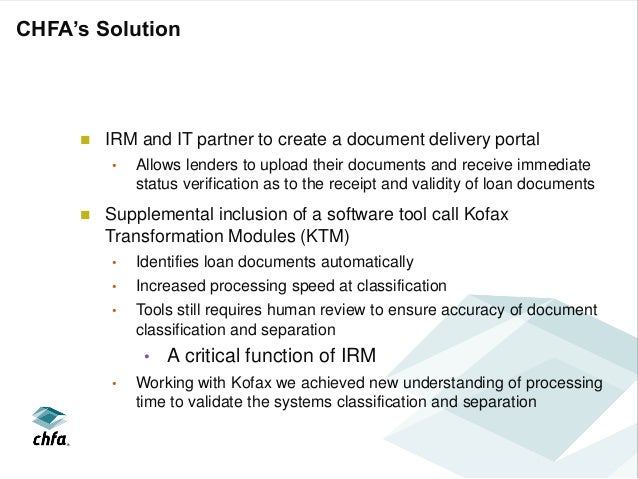 CHFA's Solution

- IRM and IT partner to create a document delivery portal
  - Allows lenders to upload their documents and receive immediate status verification as to the receipt and validity of loan documents
- Supplemental inclusion of a software tool call Kofax Transformation Modules (KTM)
  - Identifies loan documents automatically
  - Increased processing speed at classification
  - Tools still requires human review to ensure accuracy of document classification and separation
    - A critical function of IRM
  - Working with Kofax we achieved new understanding of processing time to validate the systems classification and separation

chfa.